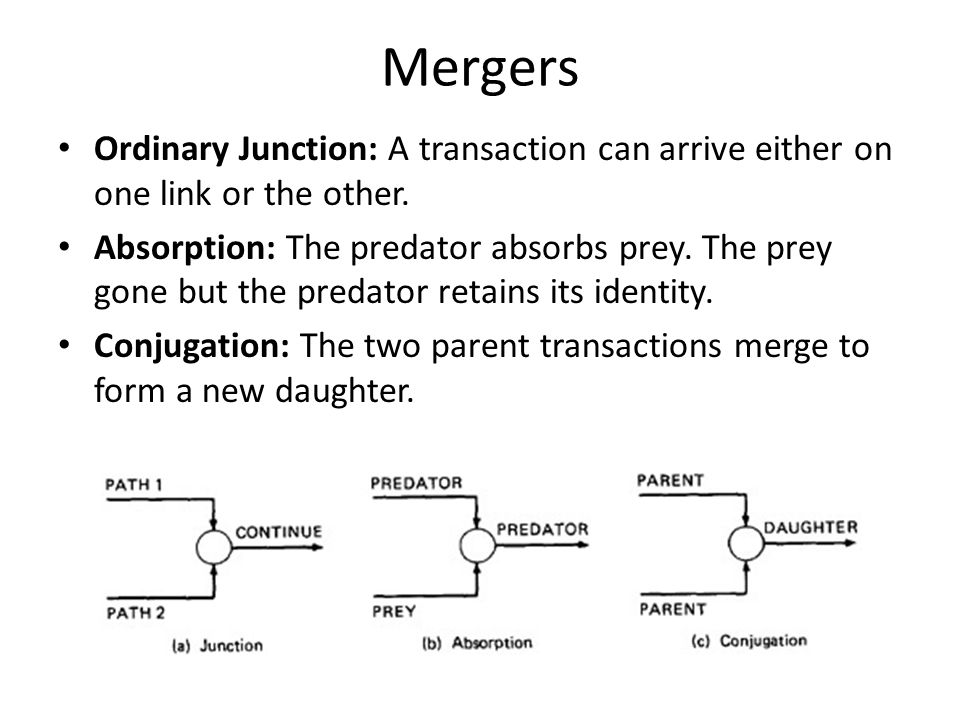 Mergers

• **Ordinary Junction:** A transaction can arrive either on one link or the other.

• **Absorption:** The predator absorbs prey. The prey gone but the predator retains its identity.

• **Conjugation:** The two parent transactions merge to form a new daughter.

PATH 1
CONTINUE
PATH 2
(a) Junction

PREDATOR
PREDATOR
PREY
(b) Absorption

PARENT
DAUGHTER
PARENT
(c) Conjugation